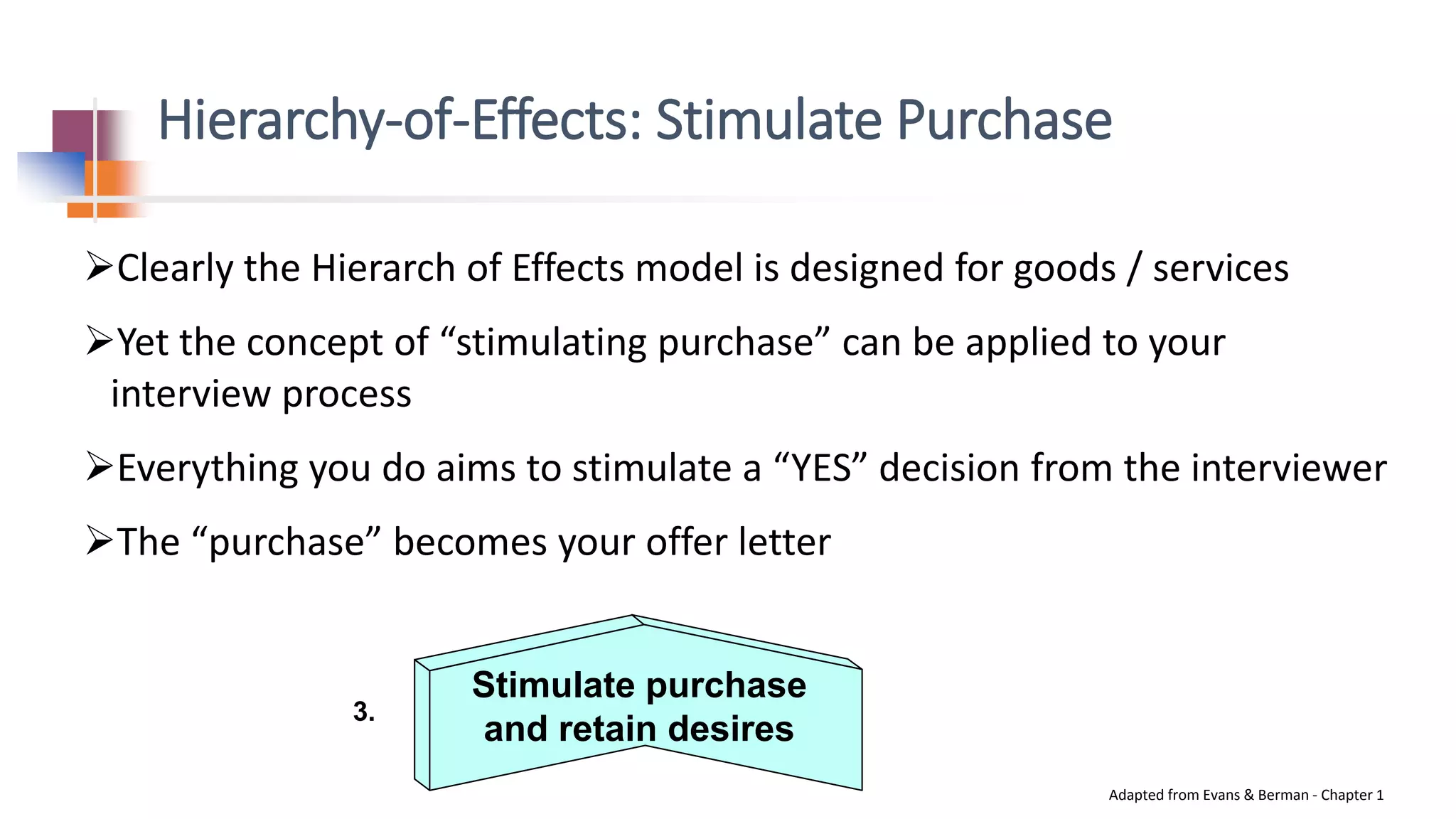 Hierarchy-of-Effects: Stimulate Purchase

➢Clearly the Hierarch of Effects model is designed for goods / services

➢Yet the concept of “stimulating purchase” can be applied to your interview process

➢Everything you do aims to stimulate a “YES” decision from the interviewer

➢The “purchase” becomes your offer letter

3.

Stimulate purchase and retain desires

Adapted from Evans & Berman - Chapter 1